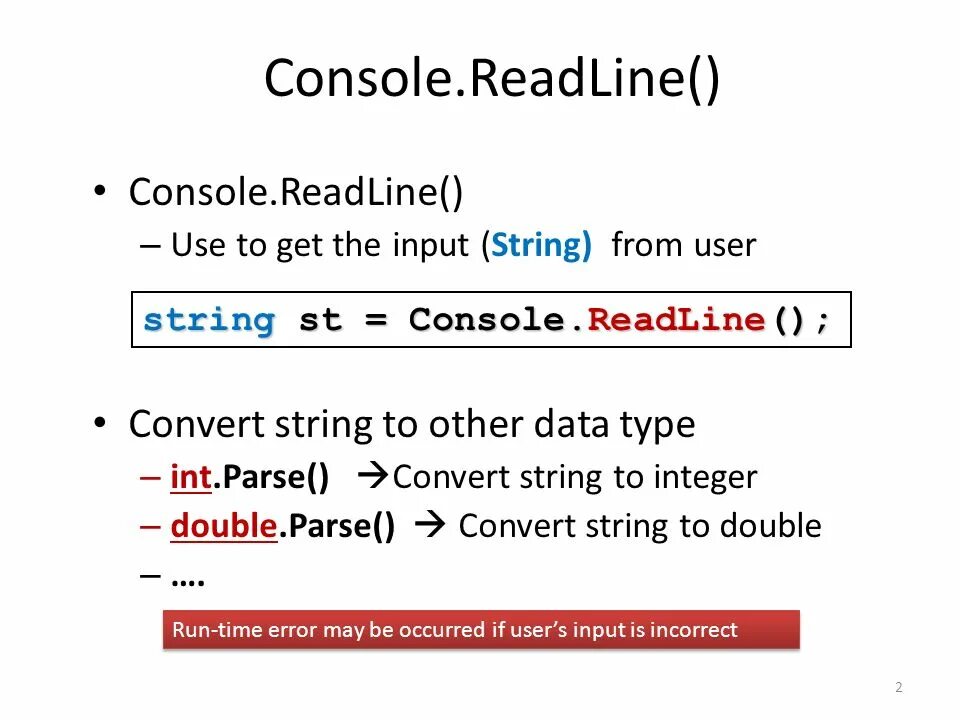 Console.ReadLine()

• Console.ReadLine()
– Use to get the input (String) from user

string st = Console.ReadLine();

• Convert string to other data type
– int.Parse() →Convert string to integer
– double.Parse() → Convert string to double
– ….

Run-time error may be occurred if user's input is incorrect

2